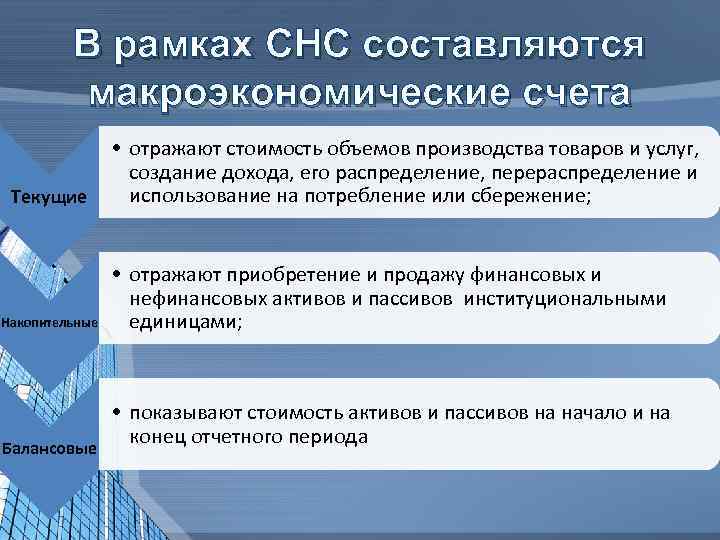 В рамках СНС составляются макроэкономические счета

Текущие

• отражают стоимость объемов производства товаров и услуг, создание дохода, его распределение, перераспределение и использование на потребление или сбережение;

Накопительные

• отражают приобретение и продажу финансовых и нефинансовых активов и пассивов институциональными единицами;

Балансовые

• показывают стоимость активов и пассивов на начало и на конец отчетного периода